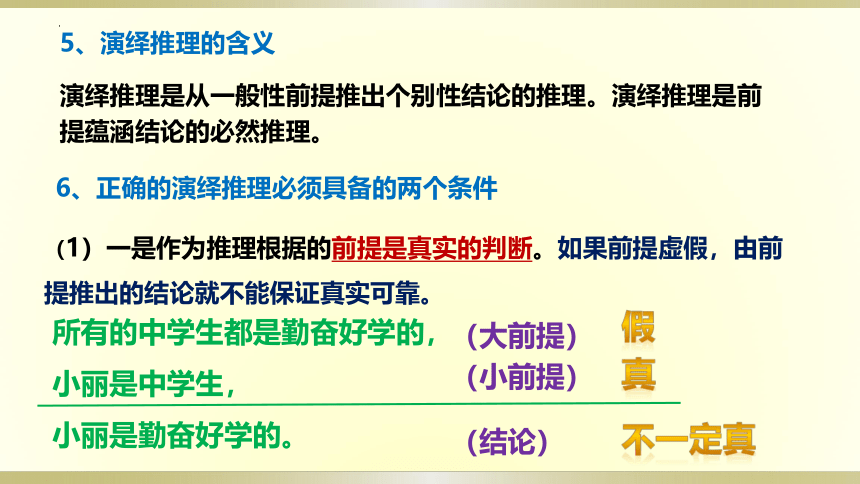 5、演绎推理的含义

演绎推理是从一般性前提推出个别性结论的推理。演绎推理是前提蕴涵结论的必然推理。

6、正确的演绎推理必须具备的两个条件

（1）一是作为推理根据的前提是真实的判断。如果前提虚假，由前提推出的结论就不能保证真实可靠。

所有的中学生都是勤奋好学的，（大前提） 假

小丽是中学生，（小前提） 真

小丽是勤奋好学的。（结论） 不一定真